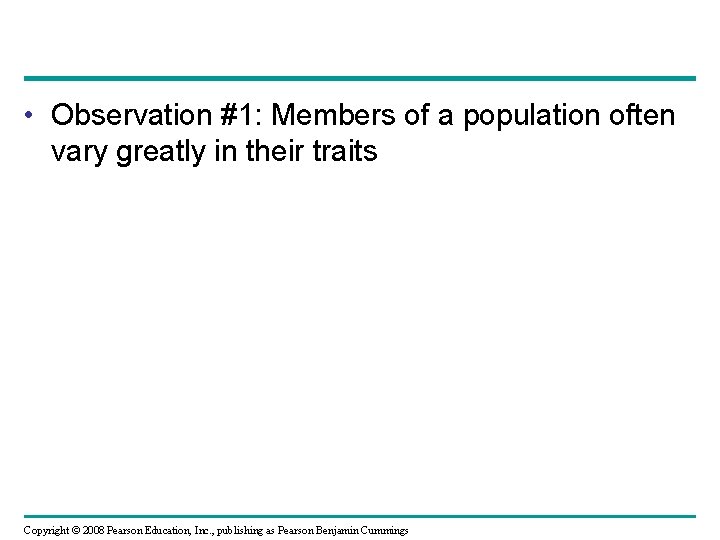 • Observation #1: Members of a population often vary greatly in their traits

Copyright © 2008 Pearson Education, Inc., publishing as Pearson Benjamin Cummings